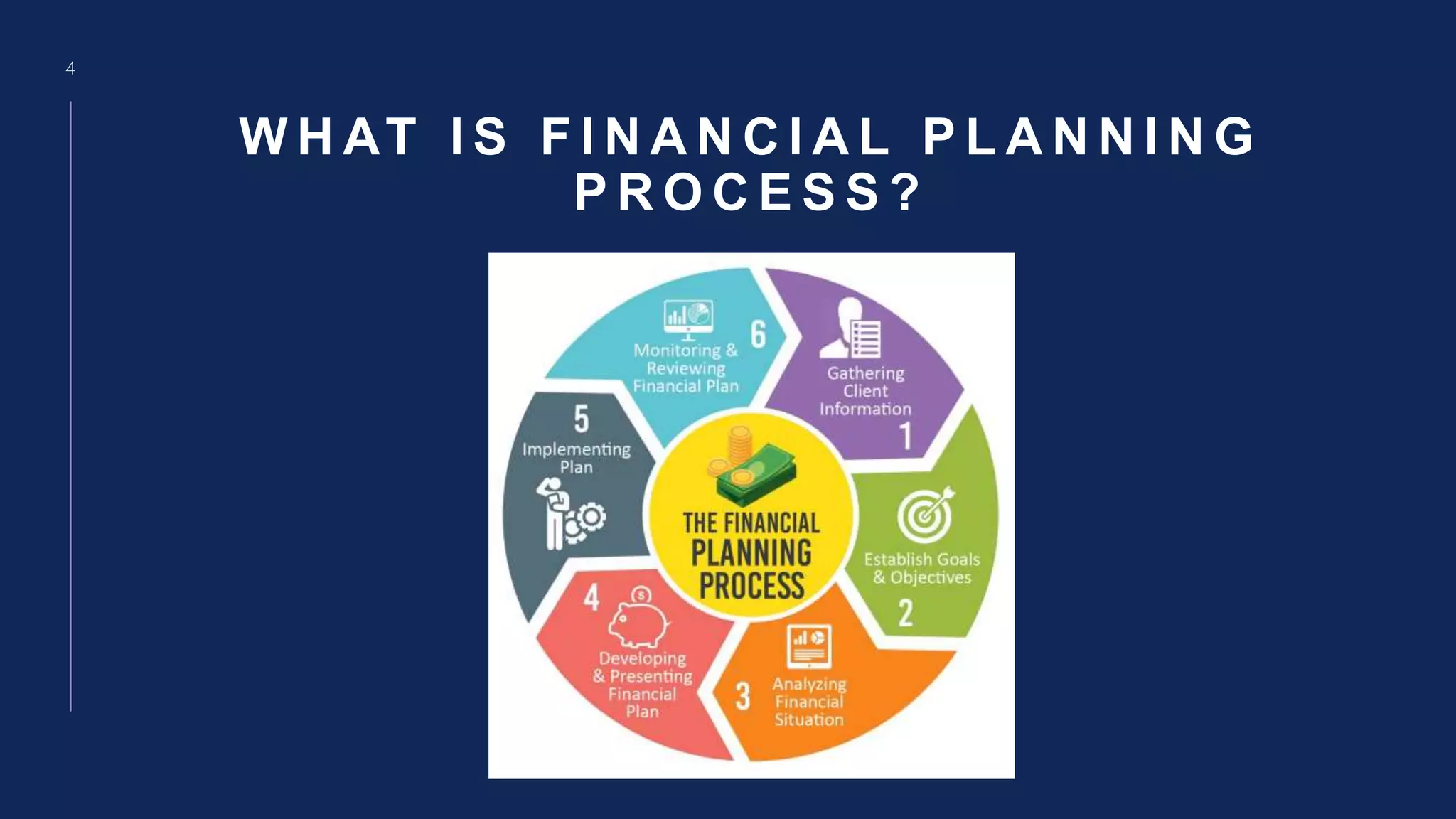 4

WHAT IS FINANCIAL PLANNING PROCESS?

THE FINANCIAL PLANNING PROCESS

Gathering Client Information
1

Establish Goals & Objectives
2

3
Analyzing Financial Situation

4
Developing & Presenting Financial Plan

5
Implementing Plan

6
Monitoring & Reviewing Financial Plan